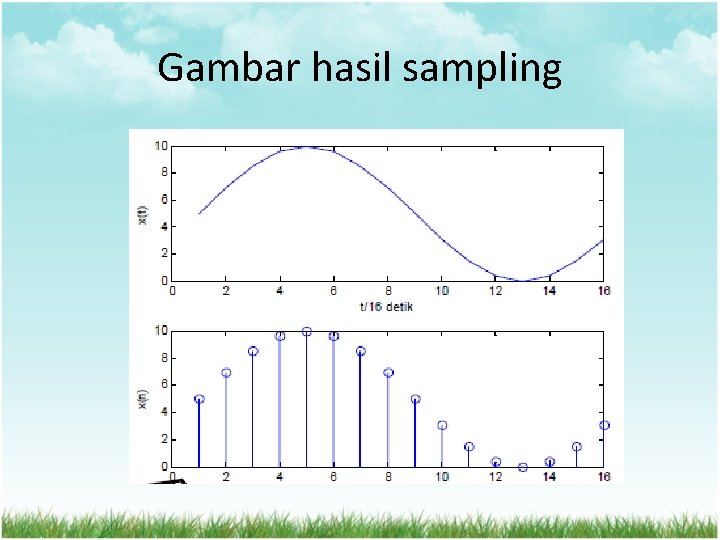 Gambar hasil sampling

10
8
6
4
2
0
x(t)
0 2 4 6 8 10 12 14 16
t/16 detik

10
8
6
4
2
0
x(n)
0 2 4 6 8 10 12 14 16